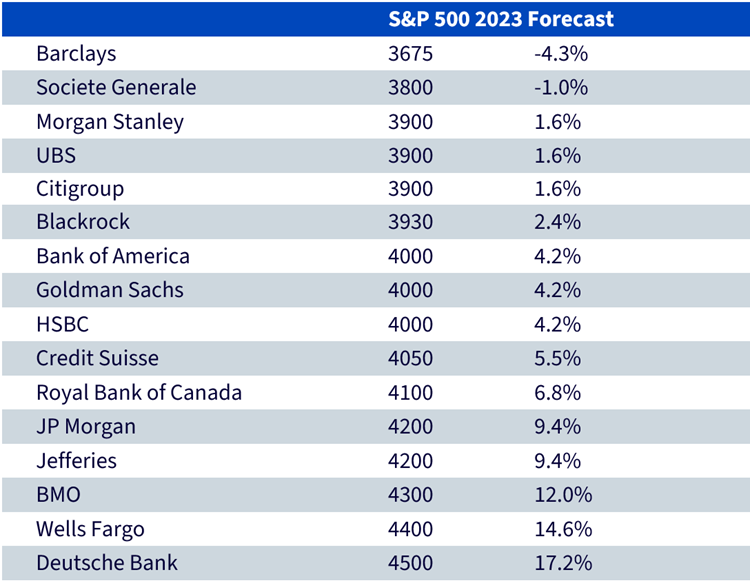 | | S&P 500 2023 Forecast | |
|---|---|---|
| Barclays | 3675 | -4.3% |
| Societe Generale | 3800 | -1.0% |
| Morgan Stanley | 3900 | 1.6% |
| UBS | 3900 | 1.6% |
| Citigroup | 3900 | 1.6% |
| Blackrock | 3930 | 2.4% |
| Bank of America | 4000 | 4.2% |
| Goldman Sachs | 4000 | 4.2% |
| HSBC | 4000 | 4.2% |
| Credit Suisse | 4050 | 5.5% |
| Royal Bank of Canada | 4100 | 6.8% |
| JP Morgan | 4200 | 9.4% |
| Jefferies | 4200 | 9.4% |
| BMO | 4300 | 12.0% |
| Wells Fargo | 4400 | 14.6% |
| Deutsche Bank | 4500 | 17.2% |